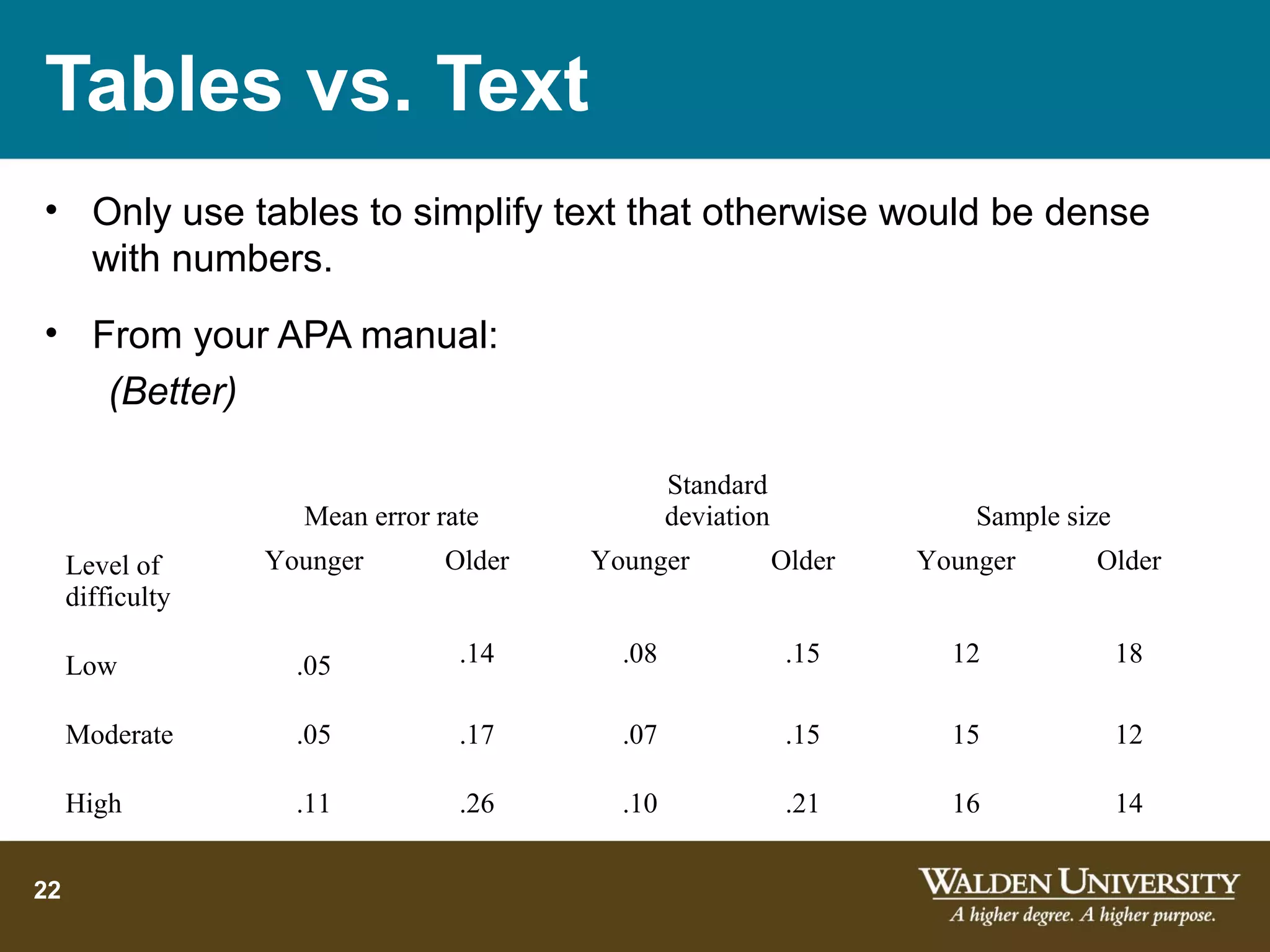 Tables vs. Text

• Only use tables to simplify text that otherwise would be dense with numbers.

• From your APA manual:
(Better)

| | Mean error rate | | Standard deviation | | Sample size | |
|---|---|---|---|---|---|---|
| Level of difficulty | Younger | Older | Younger | Older | Younger | Older |
| Low | .05 | .14 | .08 | .15 | 12 | 18 |
| Moderate | .05 | .17 | .07 | .15 | 15 | 12 |
| High | .11 | .26 | .10 | .21 | 16 | 14 |

22

WALDEN UNIVERSITY
A higher degree. A higher purpose.